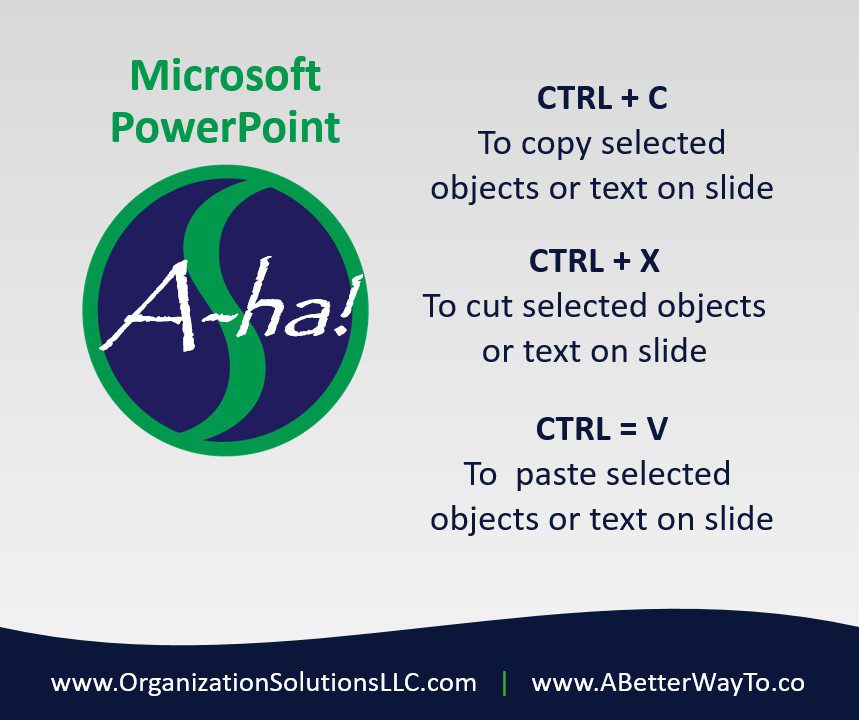 Microsoft PowerPoint

A-ha!

CTRL + C
To copy selected objects or text on slide

CTRL + X
To cut selected objects or text on slide

CTRL = V
To paste selected objects or text on slide

www.OrganizationSolutionsLLC.com | www.ABetterWayTo.co